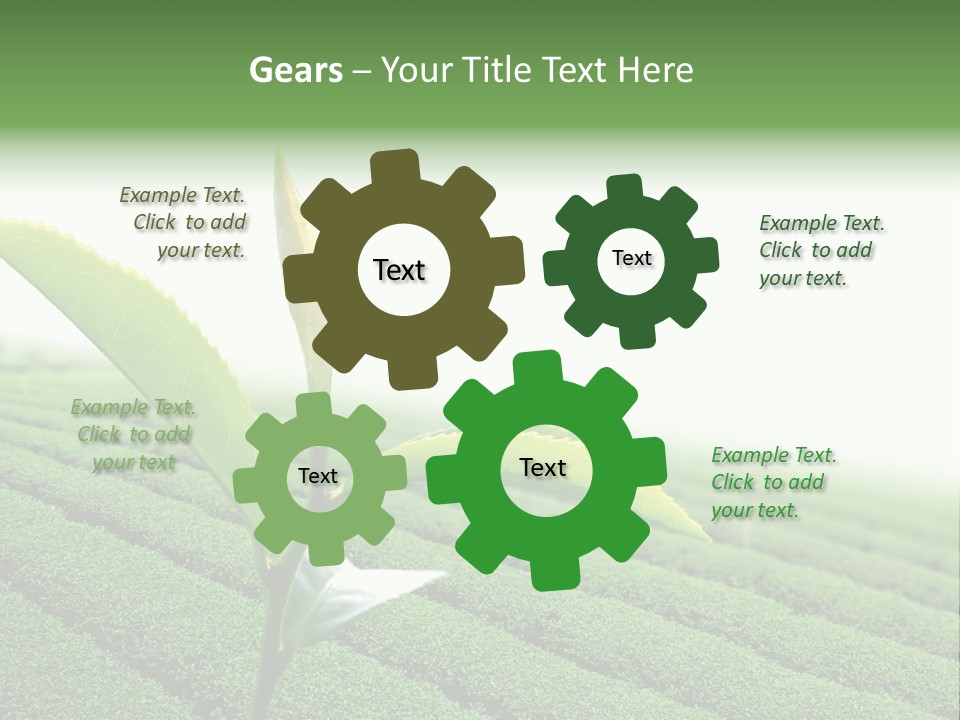 Gears – Your Title Text Here

Example Text. Click to add your text.

Text

Text

Example Text. Click to add your text.

Example Text. Click to add your text

Text

Text

Example Text. Click to add your text.